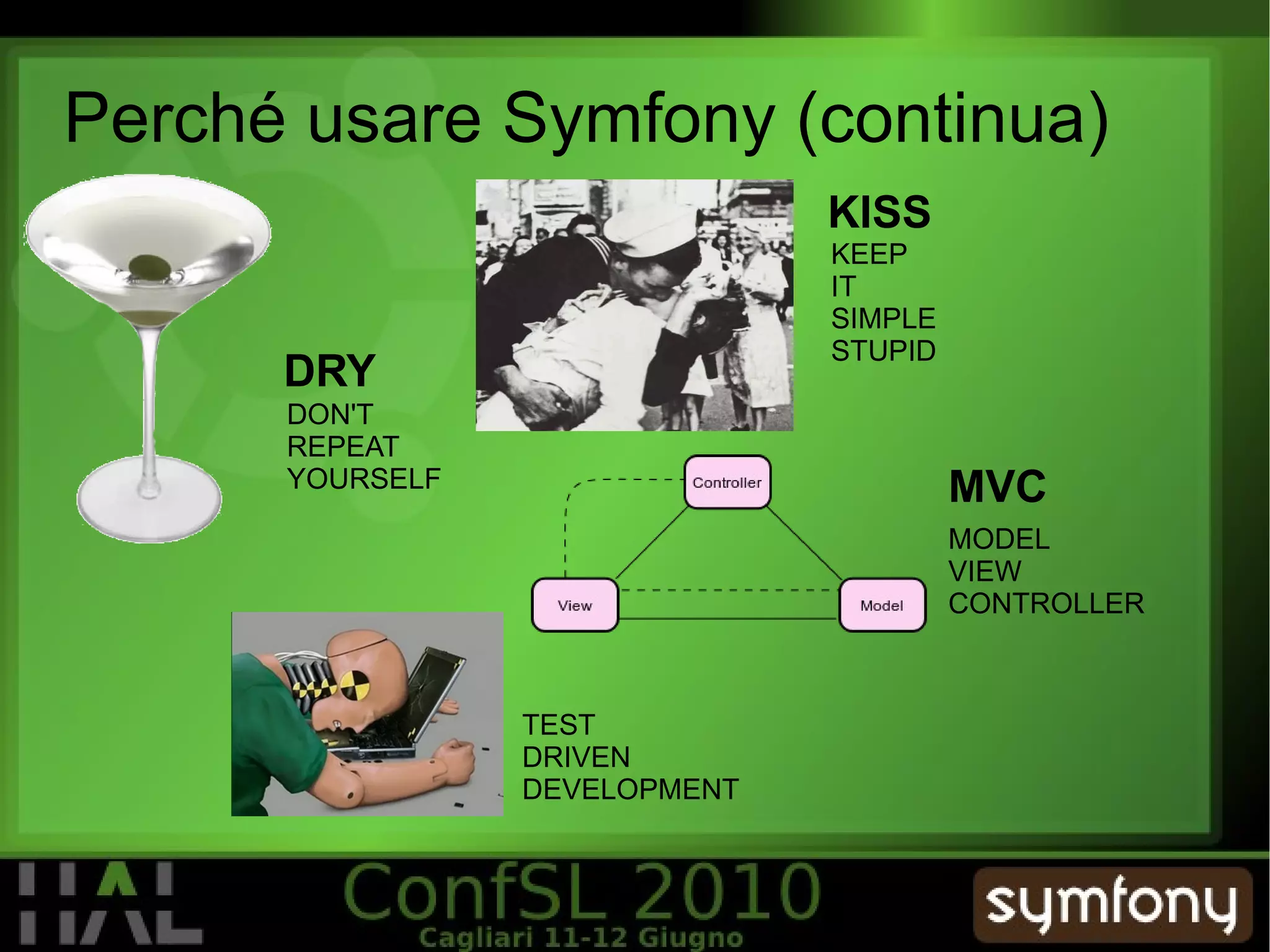 Perché usare Symfony (continua)

KISS
KEEP
IT
SIMPLE
STUPID

DRY
DON'T
REPEAT
YOURSELF

Controller

View

Model

MVC

MODEL
VIEW
CONTROLLER

TEST
DRIVEN
DEVELOPMENT

HAL

ConfSL 2010
Cagliari 11-12 Giugno

symfony